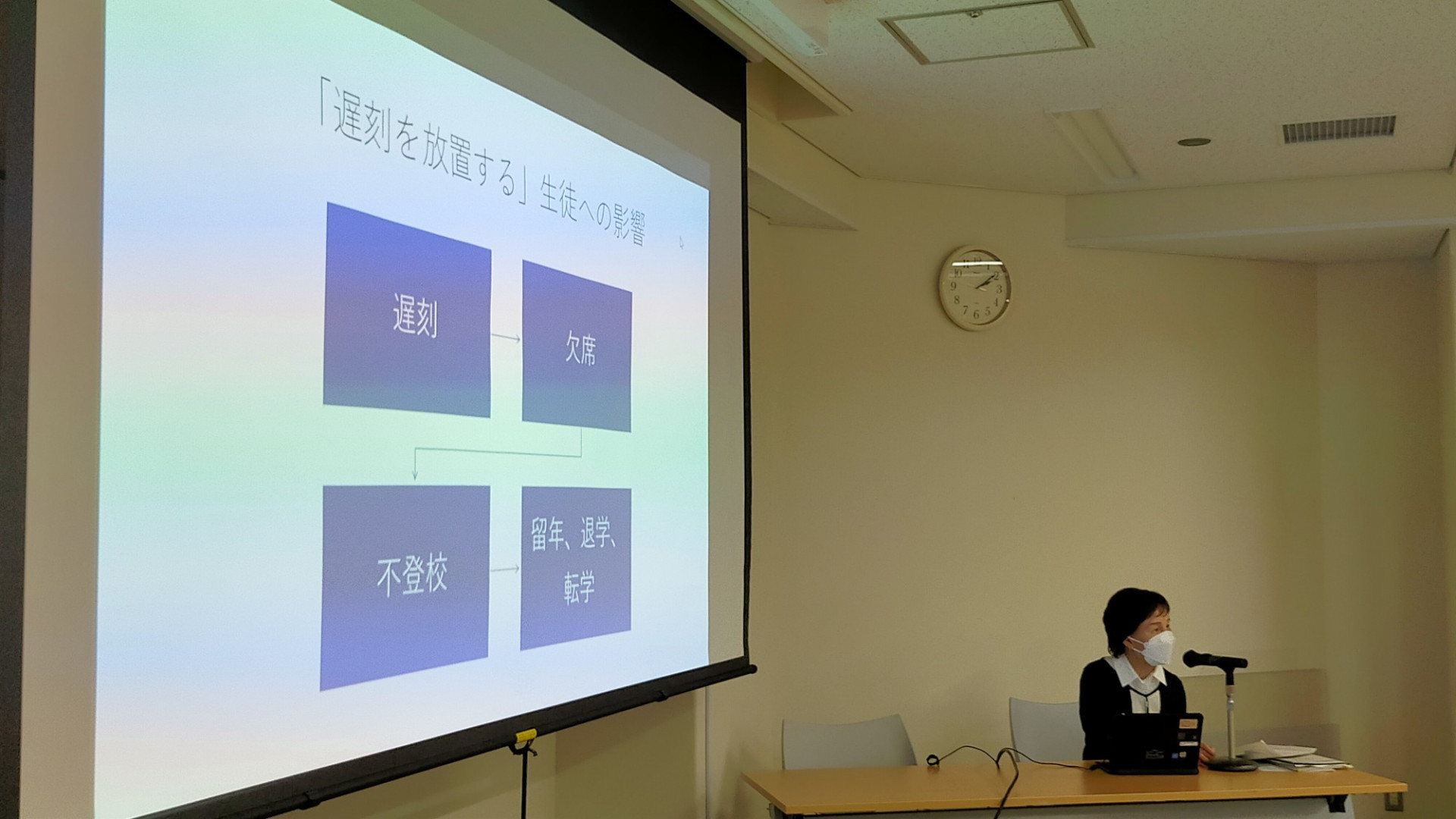 「遅刻を放置する」生徒への影響

遅刻

欠席

不登校

留年、退学、転学

12
1
2
3
4
5
6
7
8
9
10
11